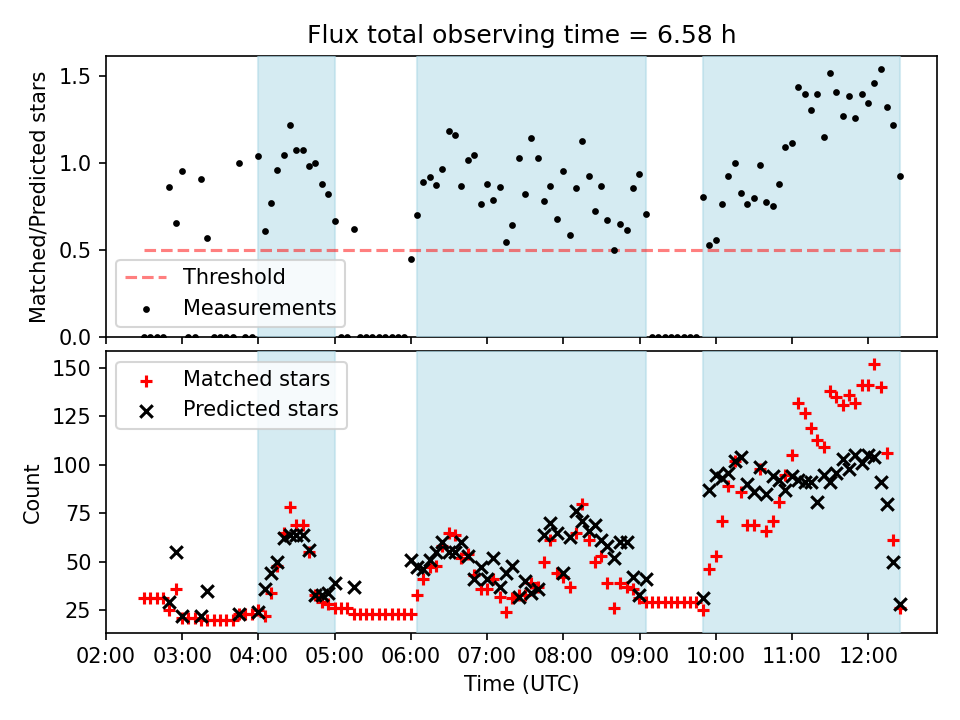 Flux total observing time = 6.58 h

Matched/Predicted stars

1.5
1.0
0.5
0.0

Threshold
Measurements

Count

150
125
100
75
50
25

Matched stars
Predicted stars

02:00 03:00 04:00 05:00 06:00 07:00 08:00 09:00 10:00 11:00 12:00

Time (UTC)